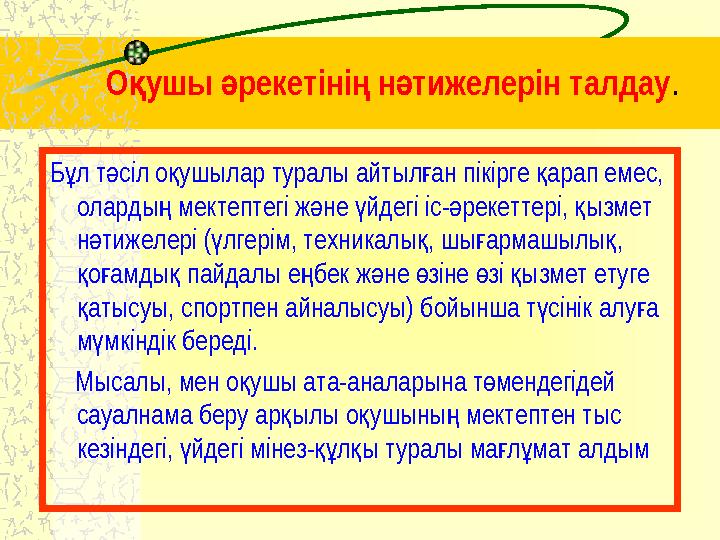 Оқушы әрекетінің нәтижелерін талдау.

Бұл тәсіл оқушылар туралы айтылған пікірге қарап емес, олардың мектептегі және үйдегі іс-әрекеттері, қызмет нәтижелері (үлгерім, техникалық, шығармашылық, қоғамдық пайдалы еңбек және өзіне өзі қызмет етуге қатысуы, спортпен айналысуы) бойынша түсінік алуға мүмкіндік береді.

Мысалы, мен оқушы ата-аналарына төмендегідей сауалнама беру арқылы оқушының мектептен тыс кезіндегі, үйдегі мінез-құлқы туралы мағлұмат алдым